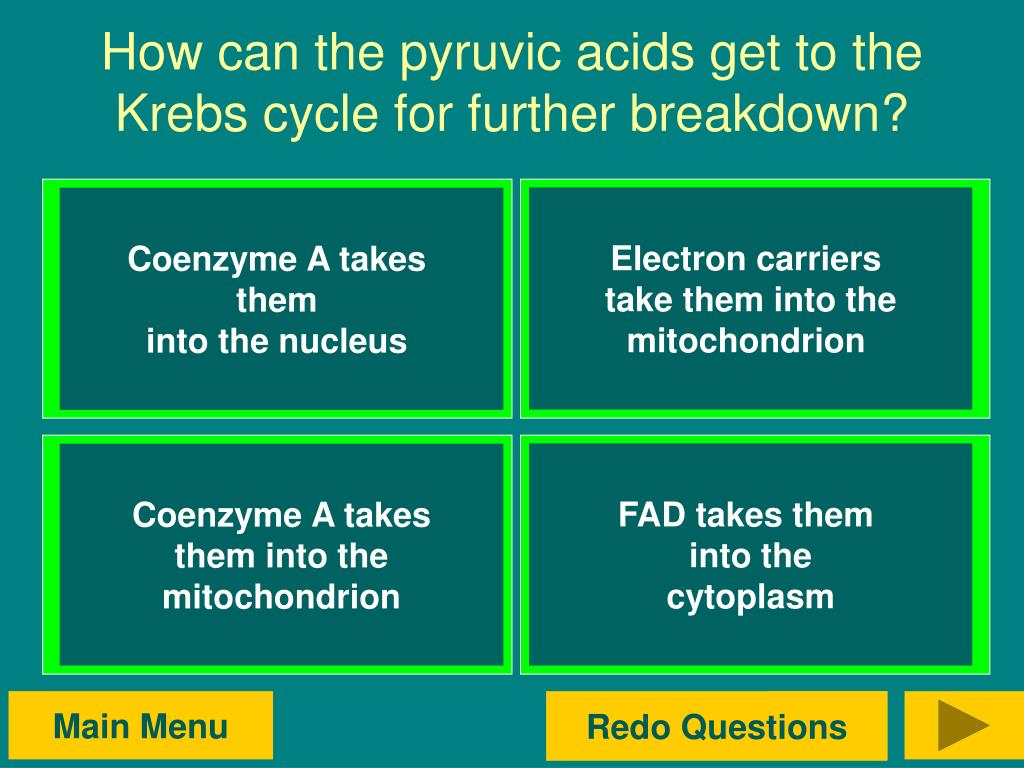 How can the pyruvic acids get to the Krebs cycle for further breakdown?

Coenzyme A takes them into the nucleus

Electron carriers take them into the mitochondrion

Coenzyme A takes them into the mitochondrion

FAD takes them into the cytoplasm

Main Menu

Redo Questions